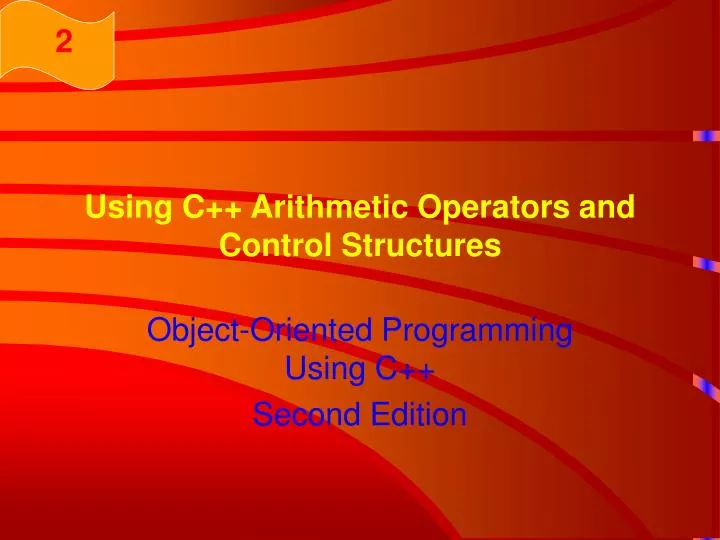 2

Using C++ Arithmetic Operators and Control Structures

Object-Oriented Programming Using C++

Second Edition